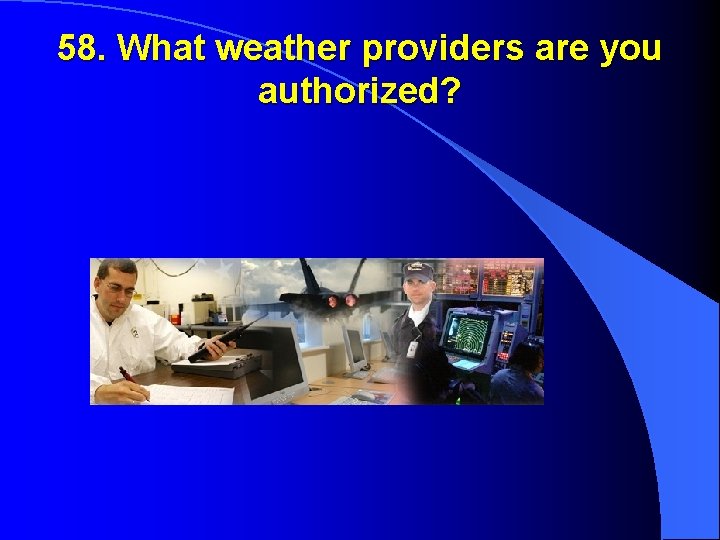 58. What weather providers are you authorized?